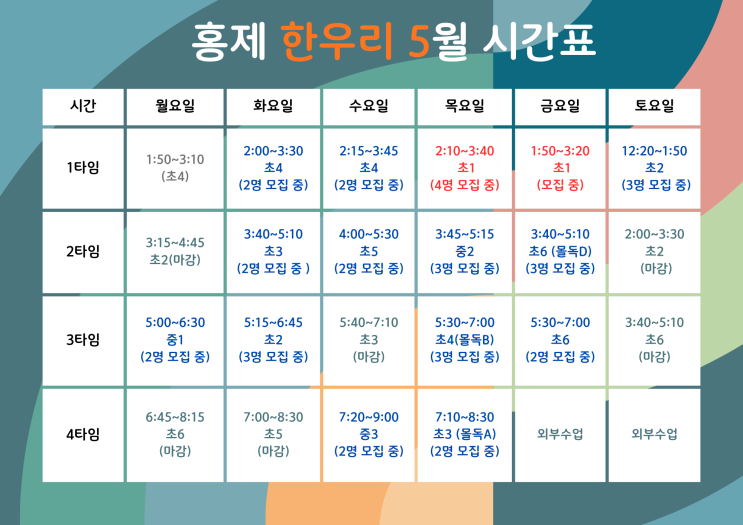 홍제 한우리 5월 시간표

| 시간 | 월요일 | 화요일 | 수요일 | 목요일 | 금요일 | 토요일 |
|---|---|---|---|---|---|---|
| 1타임 | 1:50~3:10 (초4) | 2:00~3:30 초4 (2명 모집 중) | 2:15~3:45 초4 (2명 모집 중) | 2:10~3:40 초1 (4명 모집 중) | 1:50~3:20 초1 (모집 중) | 12:20~1:50 초2 (3명 모집 중) |
| 2타임 | 3:15~4:45 초2(마감) | 3:40~5:10 초3 (2명 모집 중 ) | 4:00~5:30 초5 (2명 모집 중) | 3:45~5:15 중2 (3명 모집 중) | 3:40~5:10 초6 (몰독D) (3명 모집 중) | 2:00~3:30 초2 (마감) |
| 3타임 | 5:00~6:30 중1 (2명 모집 중) | 5:15~6:45 초2 (3명 모집 중) | 5:40~7:10 초3 (마감) | 5:30~7:00 초4(몰독B) (3명 모집 중) | 5:30~7:00 초6 (2명 모집 중) | 3:40~5:10 초6 (마감) |
| 4타임 | 6:45~8:15 초6 (마감) | 7:00~8:30 초5 (마감) | 7:20~9:00 중3 (2명 모집 중) | 7:10~8:30 초3 (몰독A) (2명 모집 중) | 외부수업 | 외부수업 |